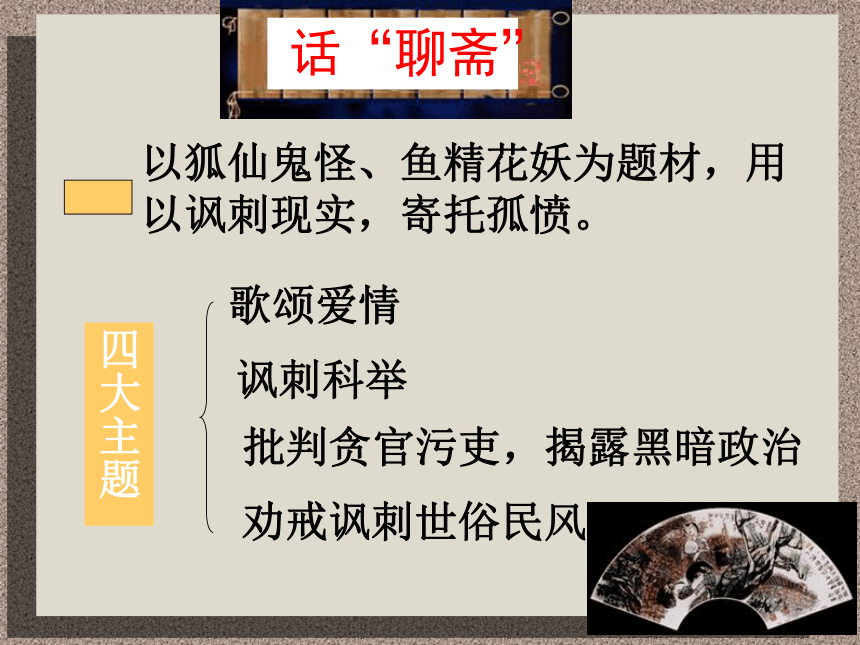 话“聊斋”

以狐仙鬼怪、鱼精花妖为题材，用以讽刺现实，寄托孤愤。

四大主题

歌颂爱情

讽刺科举

批判贪官污吏，揭露黑暗政治

劝戒讽刺世俗民风